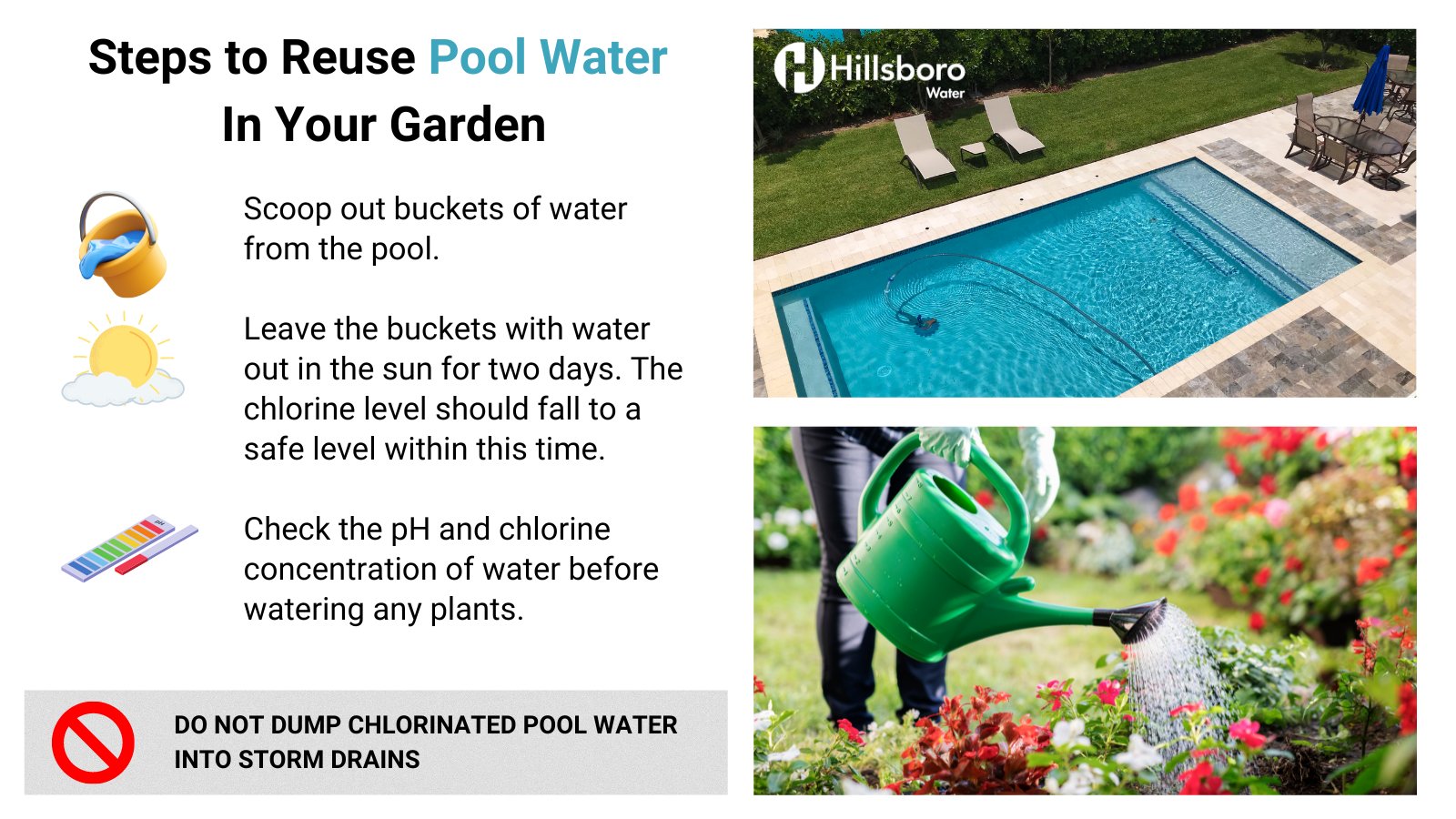 Steps to Reuse Pool Water In Your Garden

Scoop out buckets of water from the pool.

Leave the buckets with water out in the sun for two days. The chlorine level should fall to a safe level within this time.

pH

Check the pH and chlorine concentration of water before watering any plants.

DO NOT DUMP CHLORINATED POOL WATER INTO STORM DRAINS

Hillsboro Water